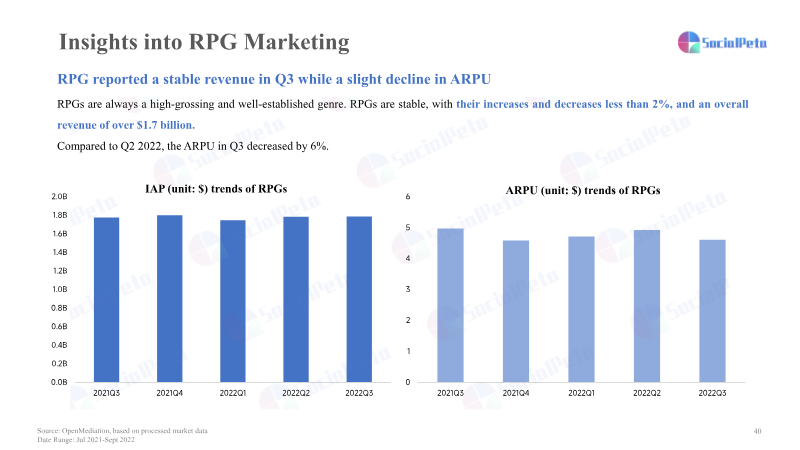 Insights into RPG Marketing

SocialPeta

RPG reported a stable revenue in Q3 while a slight decline in ARPU

RPGs are always a high-grossing and well-established genre. RPGs are stable, with their increases and decreases less than 2%, and an overall revenue of over $1.7 billion.

Compared to Q2 2022, the ARPU in Q3 decreased by 6%.

IAP (unit: $) trends of RPGs

2.0B
1.8B
1.6B
1.4B
1.2B
1.0B
0.8B
0.6B
0.4B
0.2B
0.0B

2021Q3 2021Q4 2022Q1 2022Q2 2022Q3

ARPU (unit: $) trends of RPGs

6
5
4
3
2
1
0

2021Q3 2021Q4 2022Q1 2022Q2 2022Q3

Source: OpenMediation, based on processed market data
Date Range: Jul 2021-Sept 2022

40